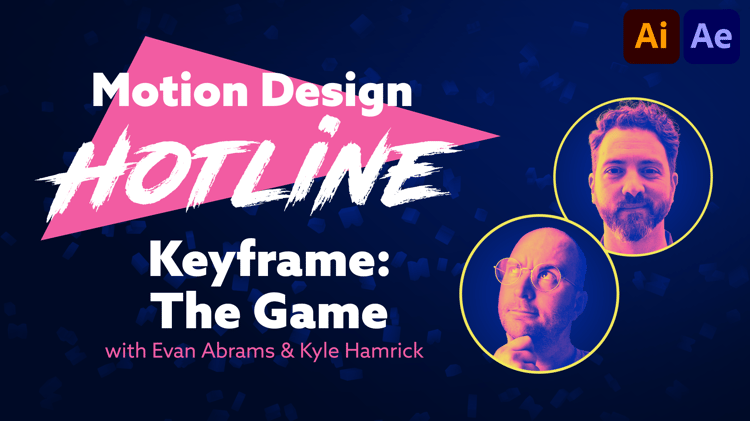 Ai Ae

Motion Design
HOTLINE

Keyframe:
The Game

with Evan Abrams & Kyle Hamrick